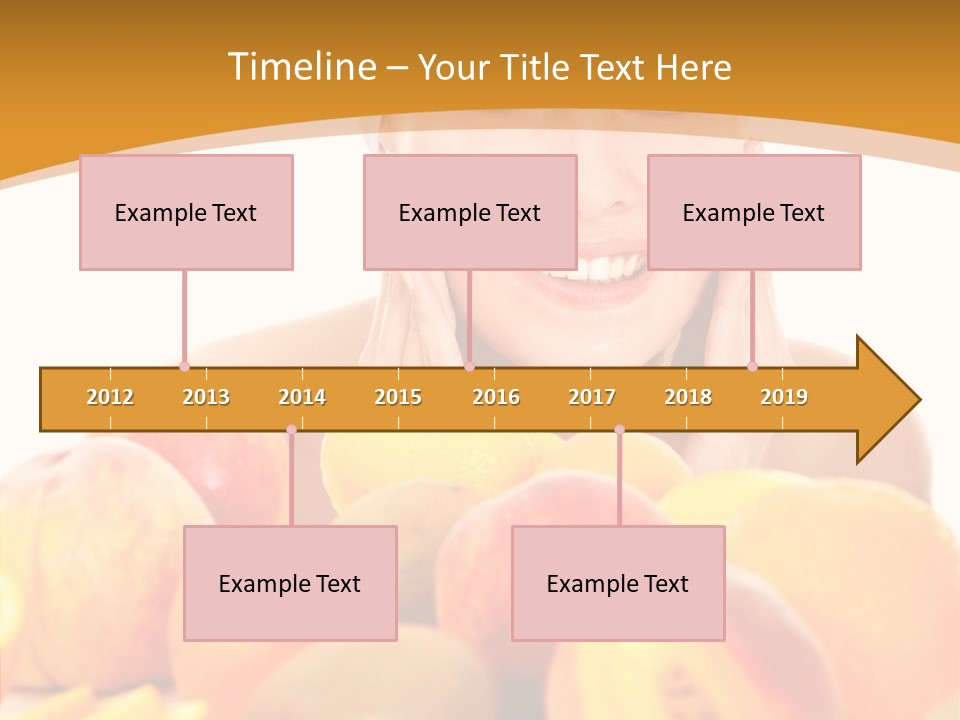 Timeline – Your Title Text Here

Example Text

Example Text

Example Text

2012 2013 2014 2015 2016 2017 2018 2019

Example Text

Example Text